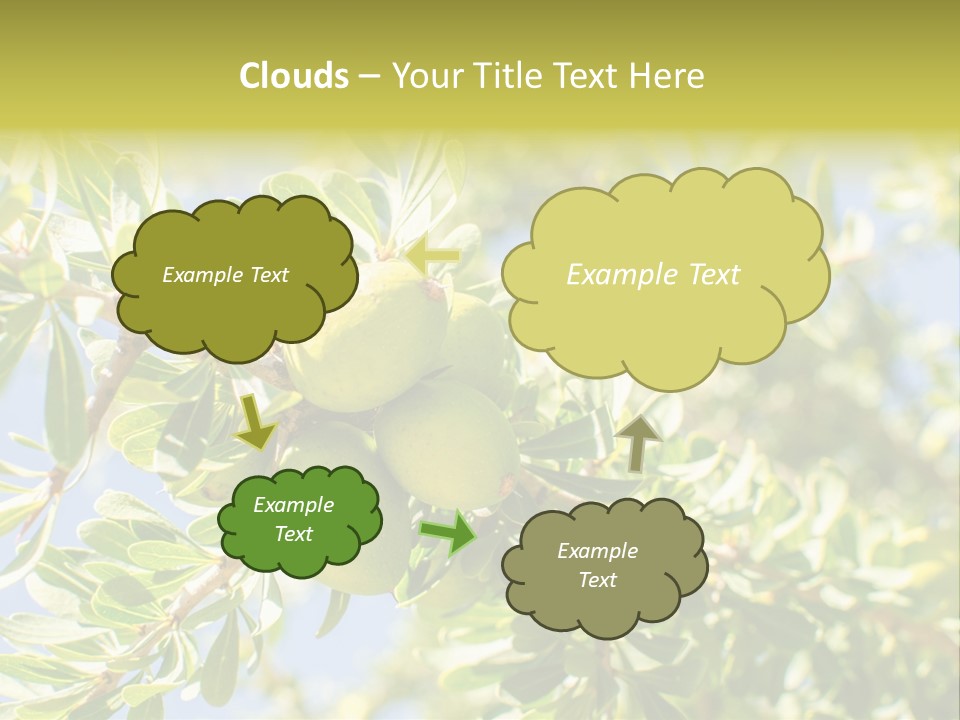 Clouds – Your Title Text Here

Example Text

Example Text

Example Text

Example Text